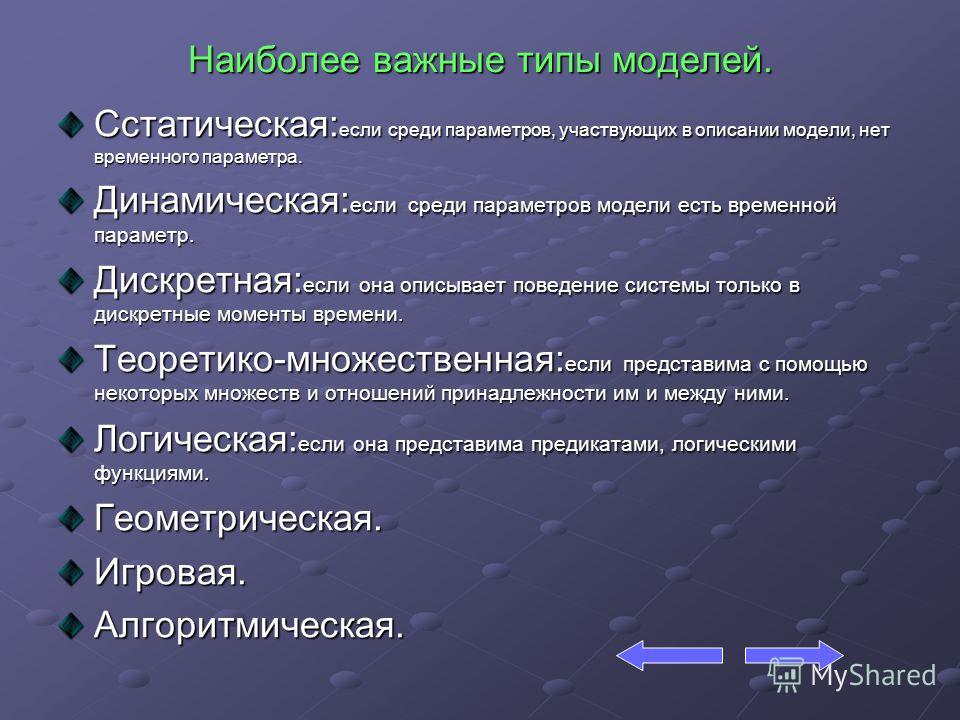 Наиболее важные типы моделей.

Сстатическая:если среди параметров, участвующих в описании модели, нет временного параметра.

Динамическая:если среди параметров модели есть временной параметр.

Дискретная:если она описывает поведение системы только в дискретные моменты времени.

Теоретико-множественная:если представима с помощью некоторых множеств и отношений принадлежности им и между ними.

Логическая:если она представима предикатами, логическими функциями.

Геометрическая.

Игровая.

Алгоритмическая.

MyShared